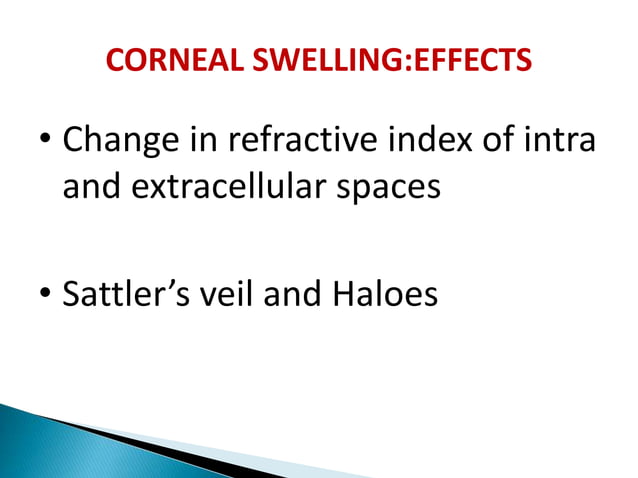 CORNEAL SWELLING:EFFECTS

• Change in refractive index of intra and extracellular spaces

• Sattler’s veil and Haloes